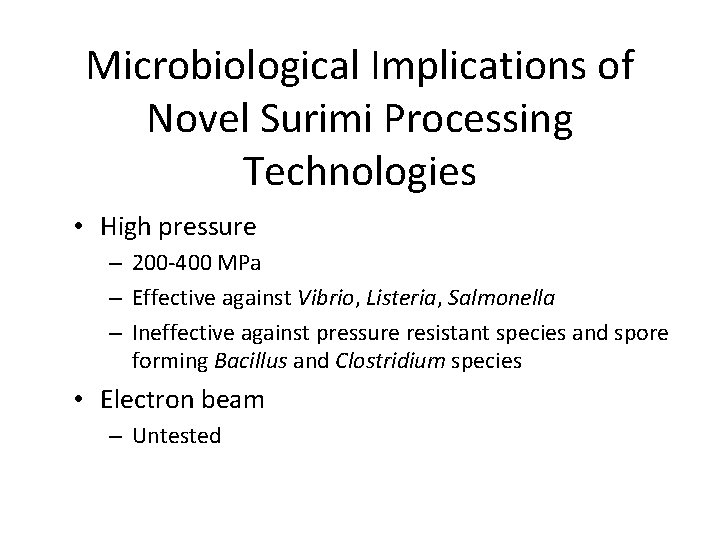 Microbiological Implications of Novel Surimi Processing Technologies

• High pressure
- 200-400 MPa
- Effective against Vibrio, Listeria, Salmonella
- Ineffective against pressure resistant species and spore forming Bacillus and Clostridium species

• Electron beam
- Untested